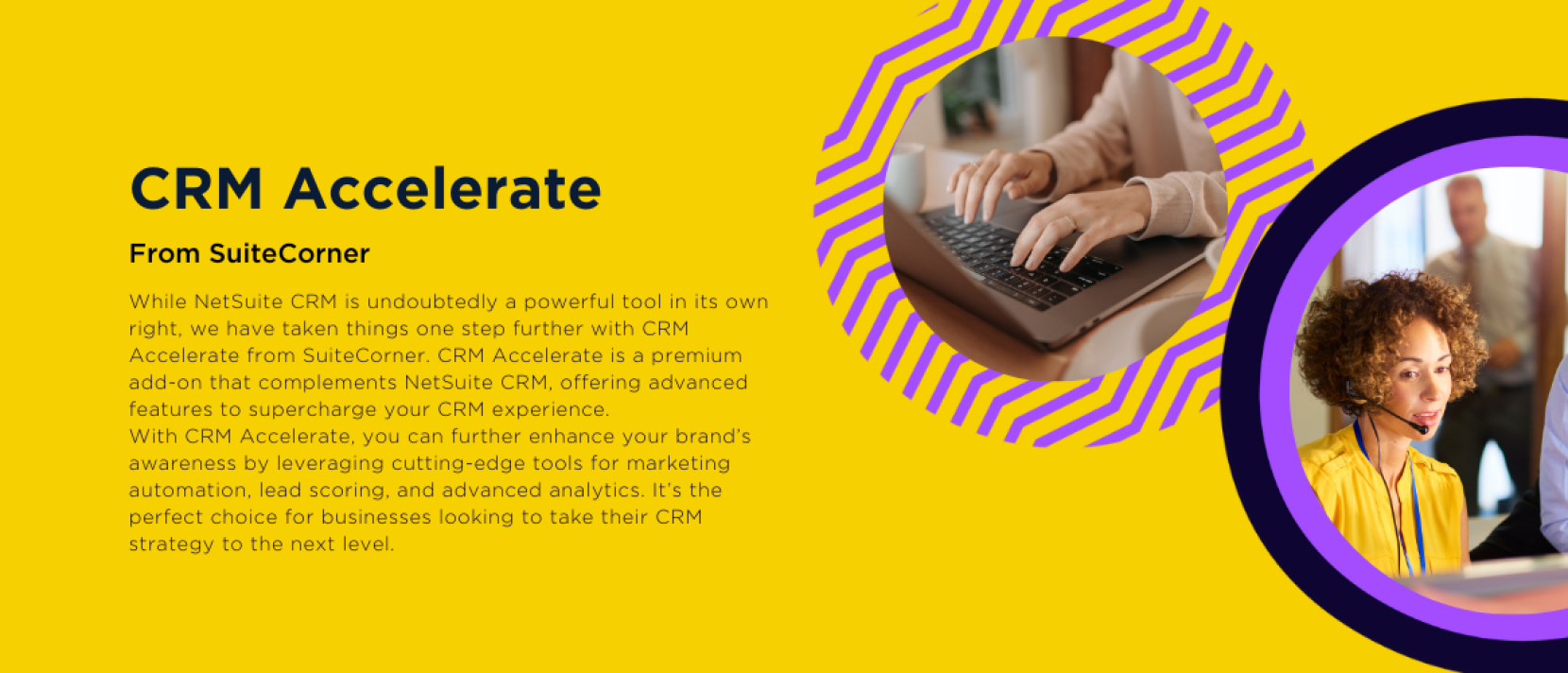 CRM Accelerate

From SuiteCorner

While NetSuite CRM is undoubtedly a powerful tool in its own right, we have taken things one step further with CRM Accelerate from SuiteCorner. CRM Accelerate is a premium add-on that complements NetSuite CRM, offering advanced features to supercharge your CRM experience.
With CRM Accelerate, you can further enhance your brand's awareness by leveraging cutting-edge tools for marketing automation, lead scoring, and advanced analytics. It's the perfect choice for businesses looking to take their CRM strategy to the next level.